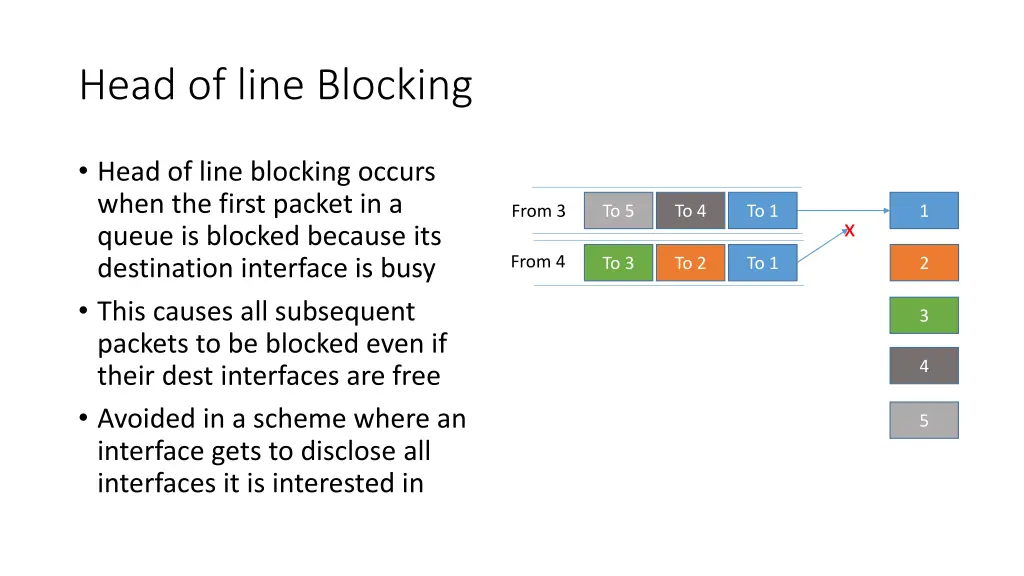 Head of line Blocking

• Head of line blocking occurs when the first packet in a queue is blocked because its destination interface is busy
• This causes all subsequent packets to be blocked even if their dest interfaces are free
• Avoided in a scheme where an interface gets to disclose all interfaces it is interested in

From 3 To 5 To 4 To 1

From 4 To 3 To 2 To 1

X

1
2
3
4
5